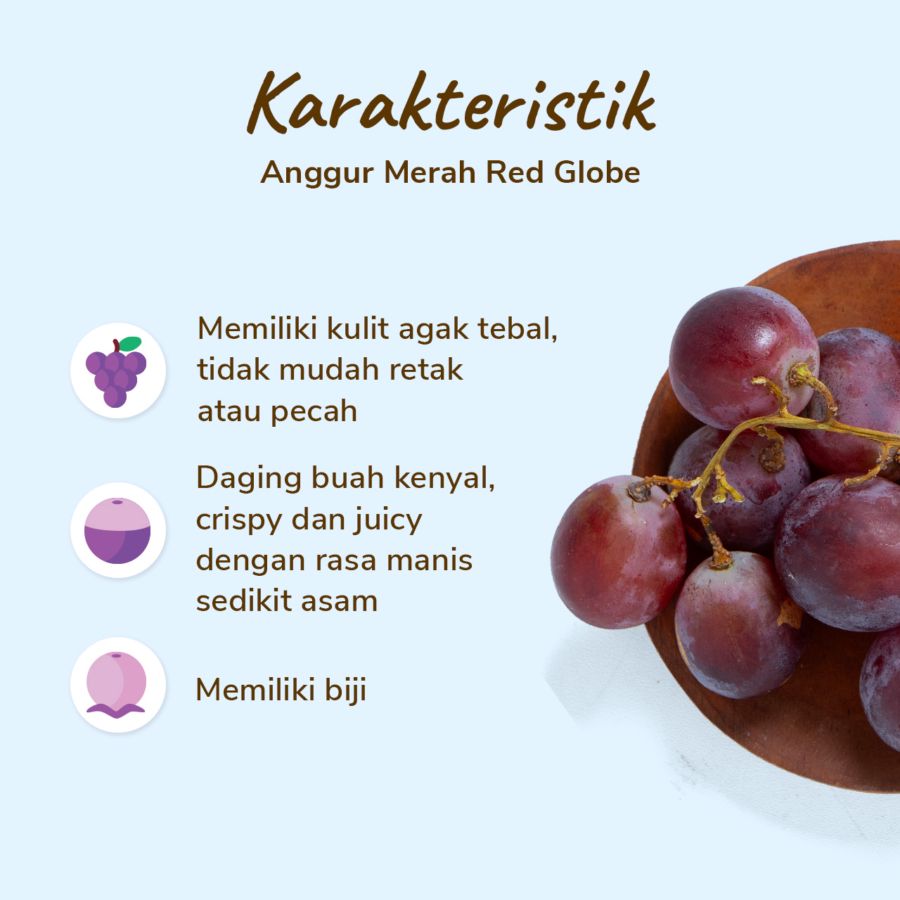 Karakteristik
Anggur Merah Red Globe

Memiliki kulit agak tebal, tidak mudah retak atau pecah

Daging buah kenyal, crispy dan juicy dengan rasa manis sedikit asam

Memiliki biji